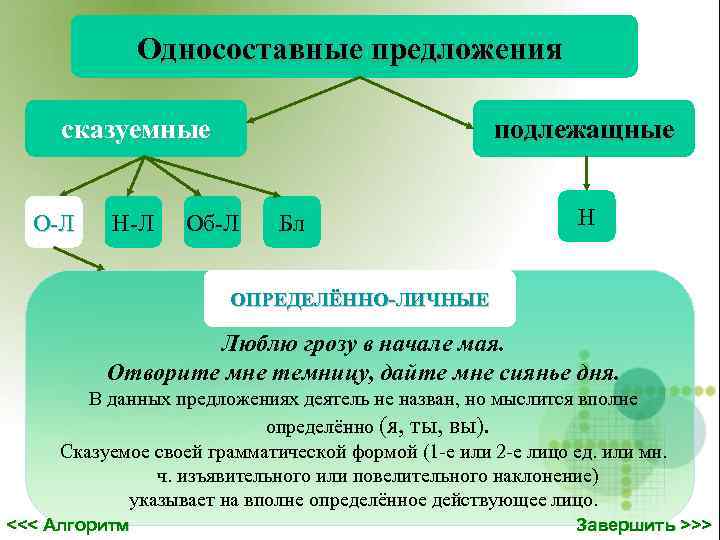 Односоставные предложения

сказуемные

подлежащные

О-Л

Н-Л

Об-Л

Бл

Н

ОПРЕДЕЛЁННО-ЛИЧНЫЕ

Люблю грозу в начале мая.
Отворите мне темницу, дайте мне сиянье дня.
В данных предложениях деятель не назван, но мыслится вполне определённо (я, ты, вы).
Сказуемое своей грамматической формой (1-е или 2-е лицо ед. или мн. ч. изъявительного или повелительного наклонение) указывает на вполне определённое действующее лицо.

<<< Алгоритм

Завершить >>>